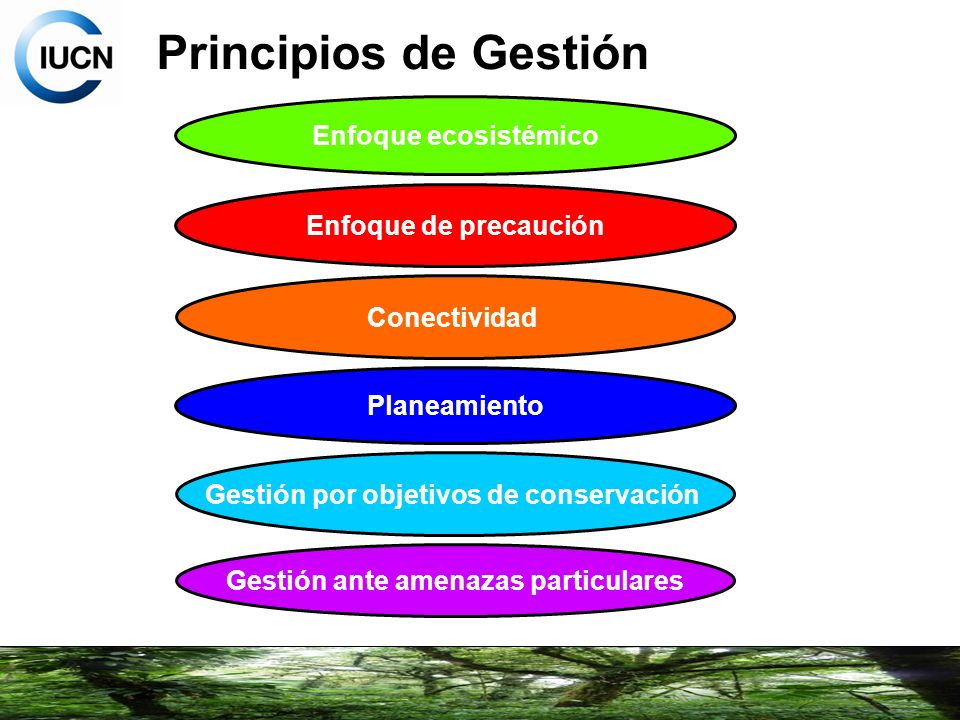 IUCN

Principios de Gestión

Enfoque ecosistémico

Enfoque de precaución

Conectividad

Planeamiento

Gestión por objetivos de conservación

Gestión ante amenazas particulares